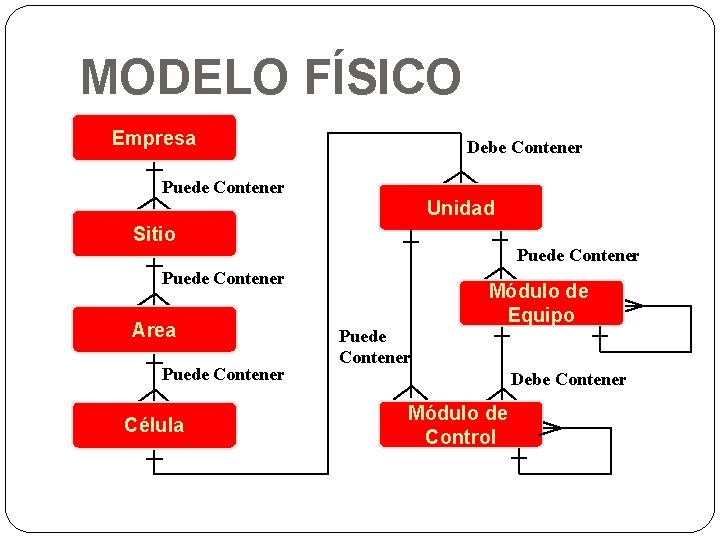 MODELO FÍSICO

Empresa

Puede Contener

Sitio

Puede Contener

Area

Puede Contener

Célula

Debe Contener

Unidad

Puede Contener

Módulo de Equipo

Puede Contener

Debe Contener

Módulo de Control